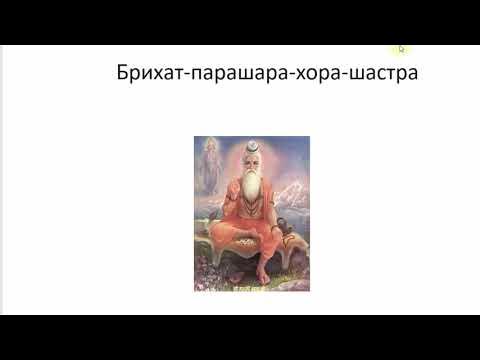 Брихат-парашара-хора-шастра